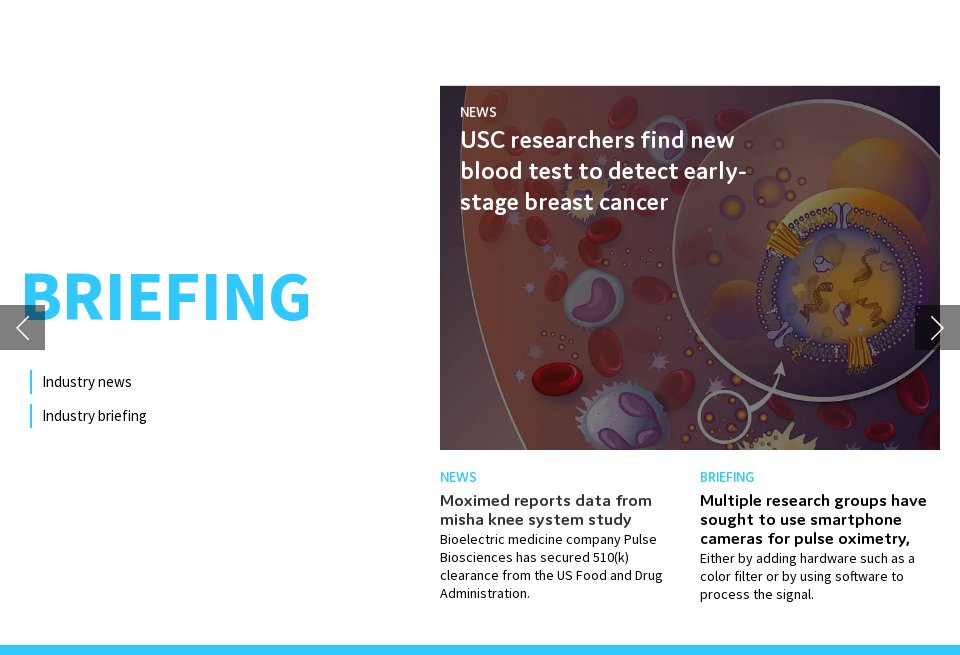 BRIEFING

Industry news

Industry briefing

NEWS

USC researchers find new blood test to detect early-stage breast cancer

NEWS

Moximed reports data from misha knee system study

Bioelectric medicine company Pulse Biosciences has secured 510(k) clearance from the US Food and Drug Administration.

BRIEFING

Multiple research groups have sought to use smartphone cameras for pulse oximetry,

Either by adding hardware such as a color filter or by using software to process the signal.